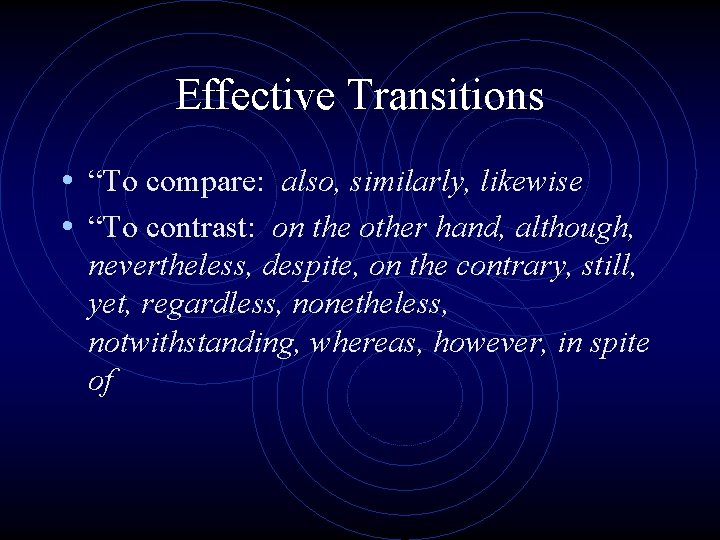 Effective Transitions

• "To compare: also, similarly, likewise
• "To contrast: on the other hand, although, nevertheless, despite, on the contrary, still, yet, regardless, nonetheless, notwithstanding, whereas, however, in spite of